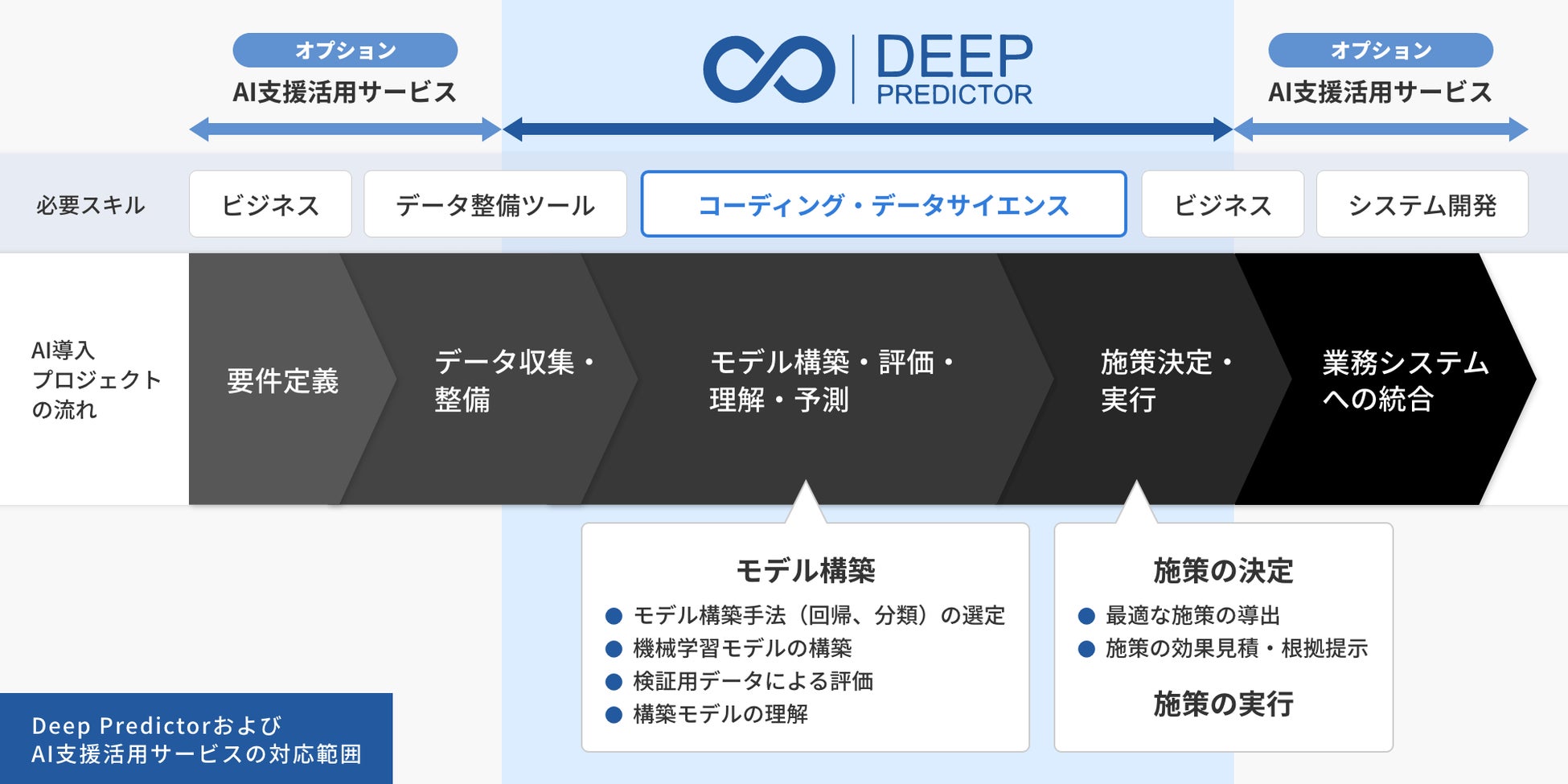 オプション
AI支援活用サービス

DEEP PREDICTOR

オプション
AI支援活用サービス

必要スキル

ビジネス

データ整備ツール

コーディング・データサイエンス

ビジネス

システム開発

AI導入プロジェクトの流れ

要件定義

データ収集・整備

モデル構築・評価・理解・予測

施策決定・実行

業務システムへの統合

モデル構築
● モデル構築手法（回帰、分類）の選定
● 機械学習モデルの構築
● 検証用データによる評価
● 構築モデルの理解

施策の決定
● 最適な施策の導出
● 施策の効果見積・根拠提示

施策の実行

Deep Predictorおよび
AI支援活用サービスの対応範囲